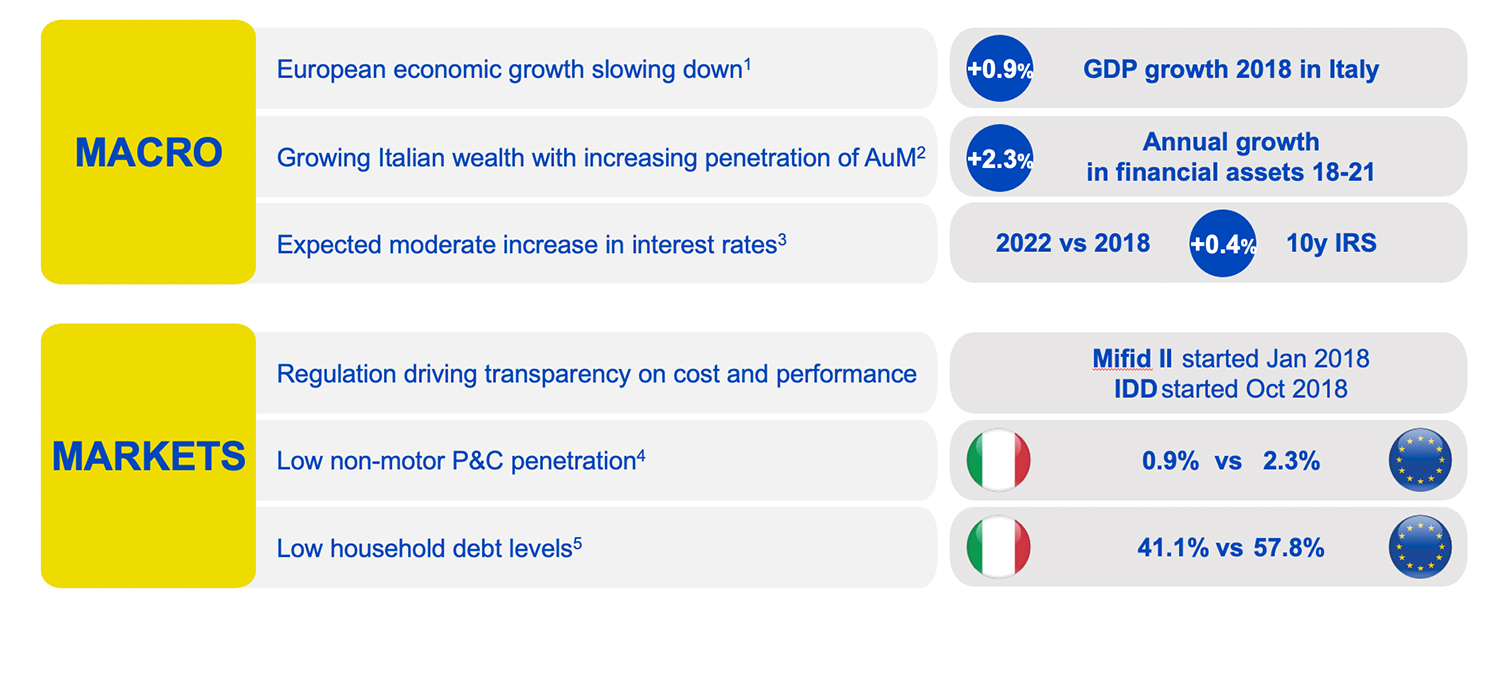 MACRO

European economic growth slowing down$^1$

+0.9% GDP growth 2018 in Italy

Growing Italian wealth with increasing penetration of AuM$^2$

+2.3% Annual growth in financial assets 18-21

Expected moderate increase in interest rates$^3$

2022 vs 2018 +0.4% 10y IRS

MARKETS

Regulation driving transparency on cost and performance

Mifid II started Jan 2018
IDD started Oct 2018

Low non-motor P&C penetration$^4$

0.9% vs 2.3%

Low household debt levels$^5$

41.1% vs 57.8%